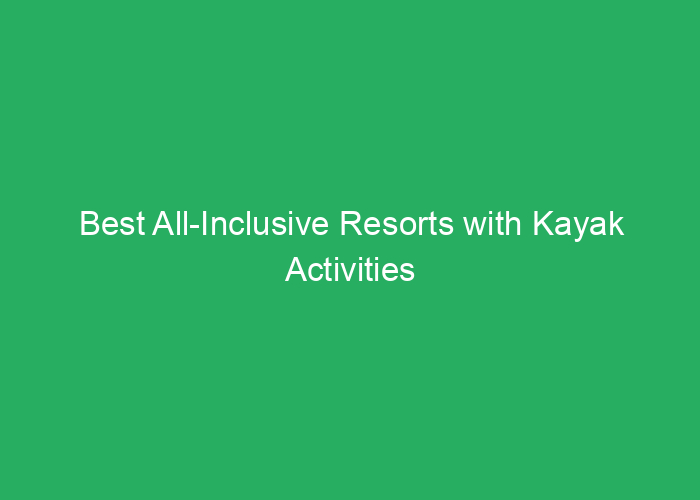 Best All-Inclusive Resorts with Kayak Activities